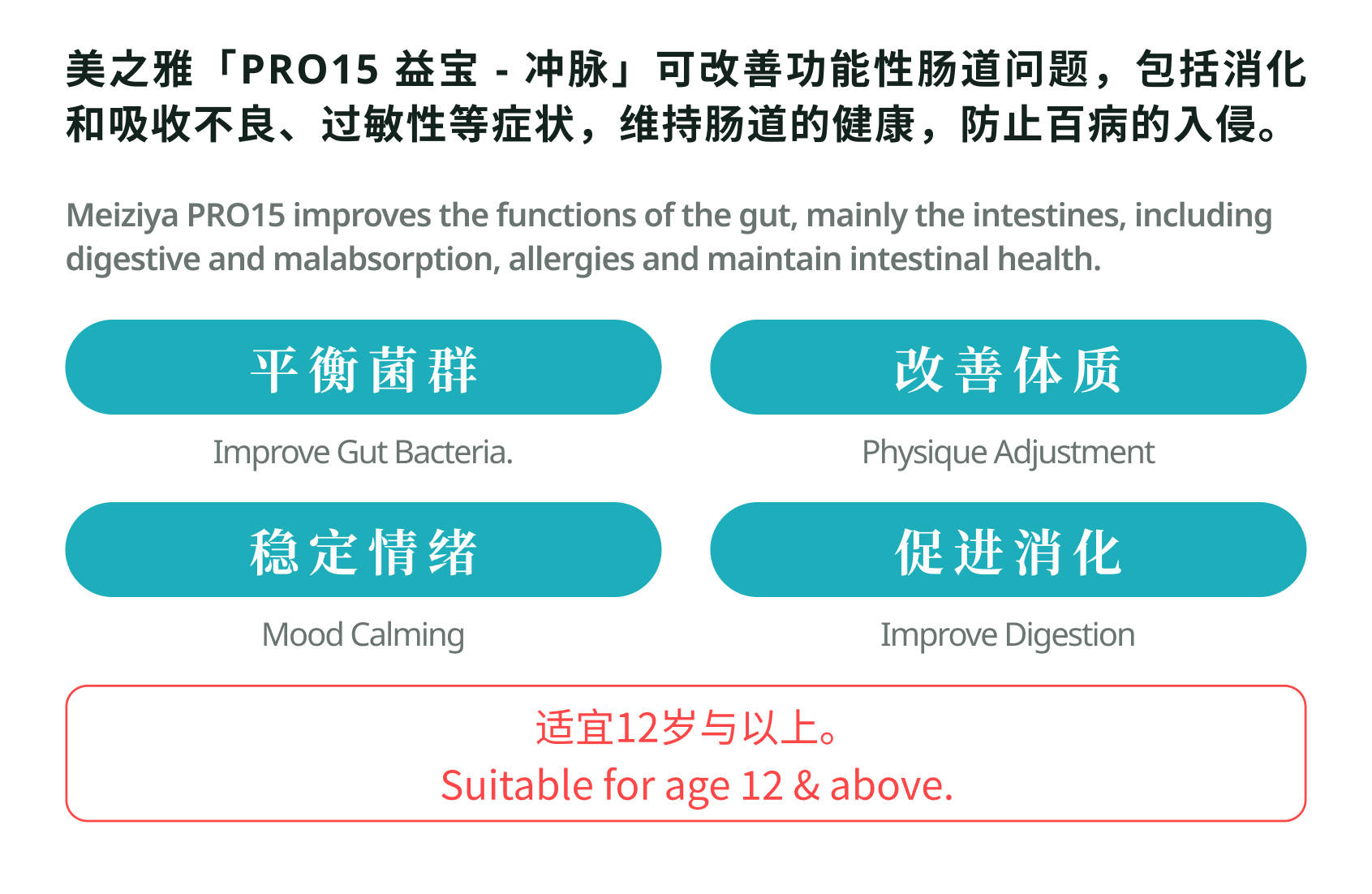 美之雅「PRO15 益宝 - 冲脉」可改善功能性肠道问题，包括消化和吸收不良、过敏性等症状，维持肠道的健康，防止百病的入侵。

Meiziya PRO15 improves the functions of the gut, mainly the intestines, including digestive and malabsorption, allergies and maintain intestinal health.

平衡菌群

Improve Gut Bacteria.

改善体质

Physique Adjustment

稳定情绪

Mood Calming

促进消化

Improve Digestion

适宜12岁与以上。
Suitable for age 12 & above.